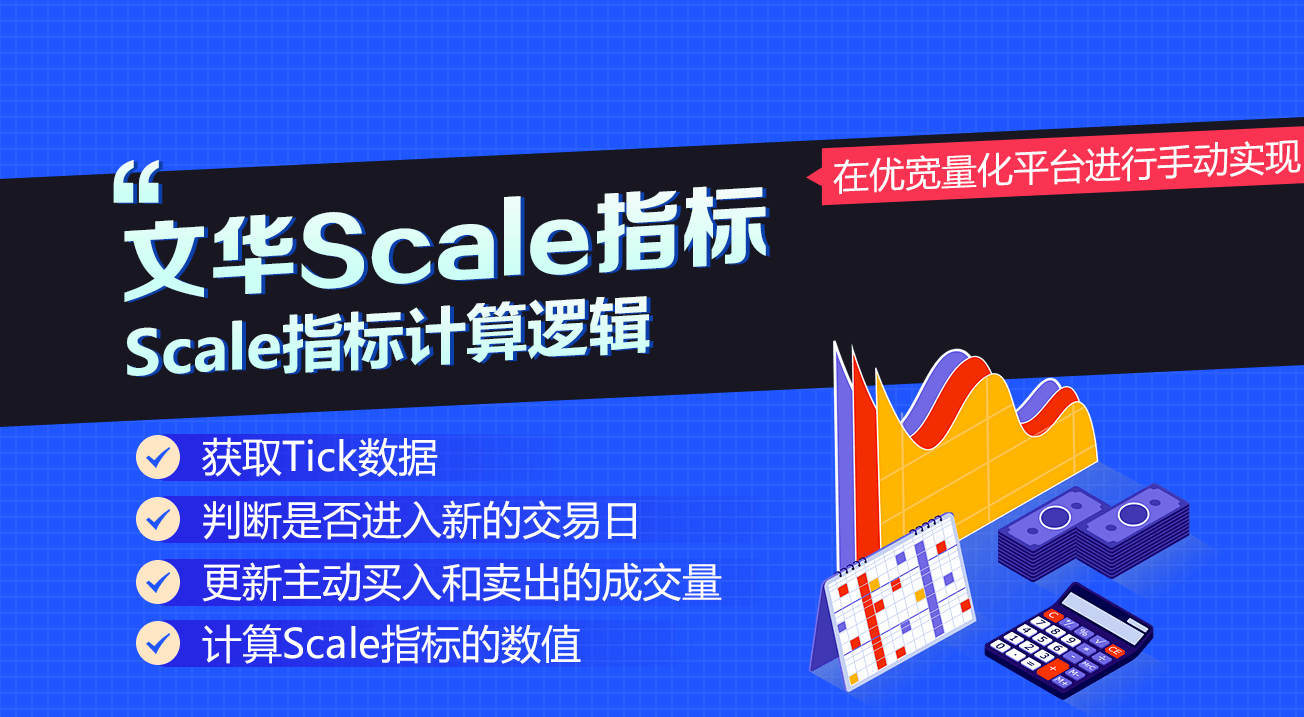 在优宽量化平台进行手动实现

“文华Scale指标
Scale指标计算逻辑

获取Tick数据
判断是否进入新的交易日
更新主动买入和卖出的成交量
计算Scale指标的数值